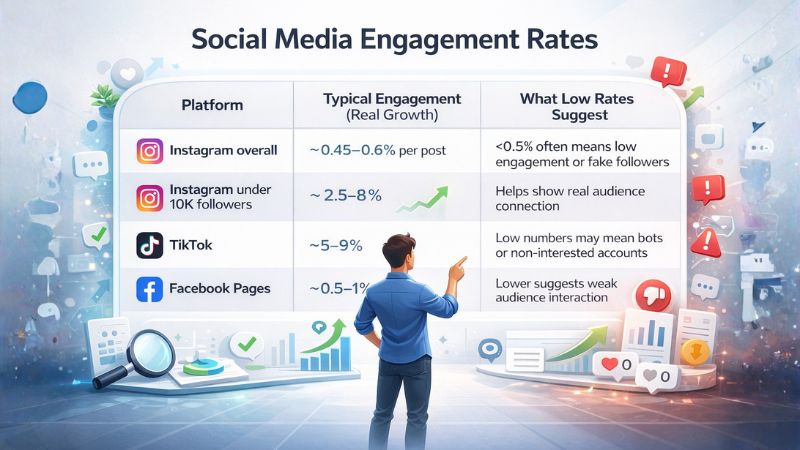 Social Media Engagement Rates

| Platform | Typical Engagement (Real Growth) | What Low Rates Suggest |
|---|---|---|
| Instagram overall | ~0.45–0.6% per post | <0.5% often means low engagement or fake followers |
| Instagram under 10K followers | ~2.5–8% | Helps show real audience connection |
| TikTok | ~5–9% | Low numbers may mean bots or non-interested accounts |
| Facebook Pages | ~0.5–1% | Lower suggests weak audience interaction |

0

0